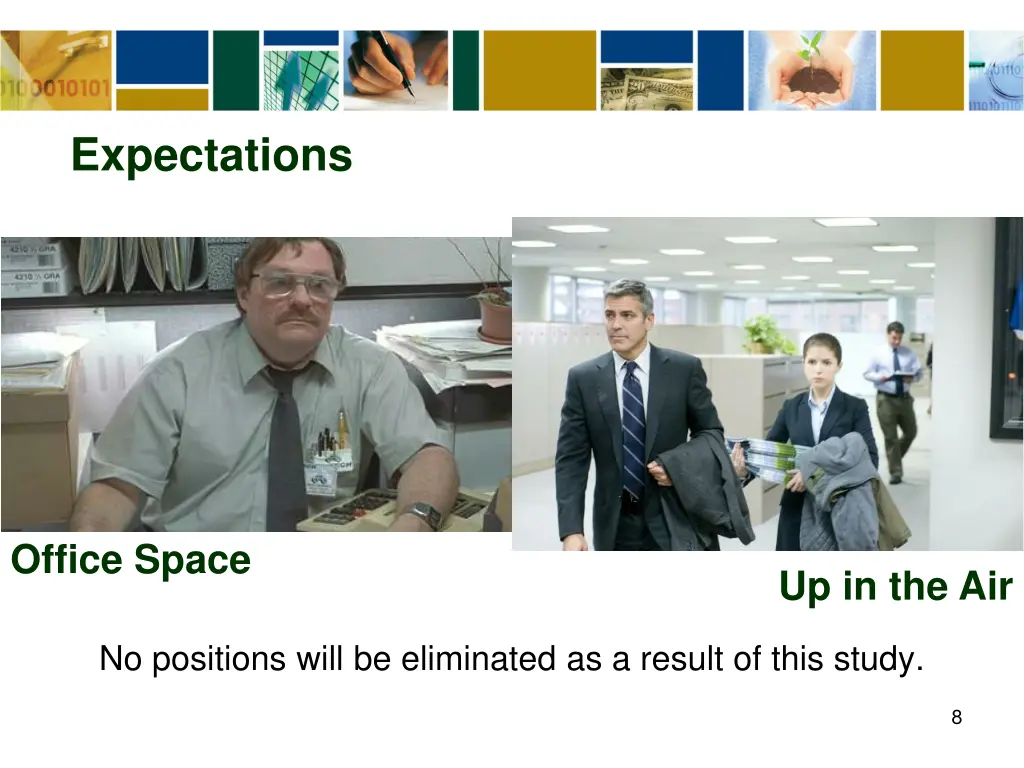 Expectations

Office Space

Up in the Air

No positions will be eliminated as a result of this study.

8